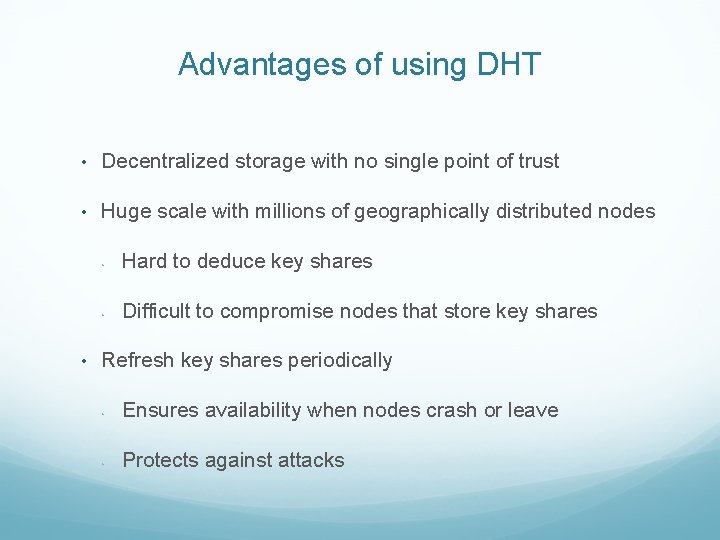 Advantages of using DHT

• Decentralized storage with no single point of trust

• Huge scale with millions of geographically distributed nodes

  • Hard to deduce key shares

  • Difficult to compromise nodes that store key shares

• Refresh key shares periodically

  • Ensures availability when nodes crash or leave

  • Protects against attacks